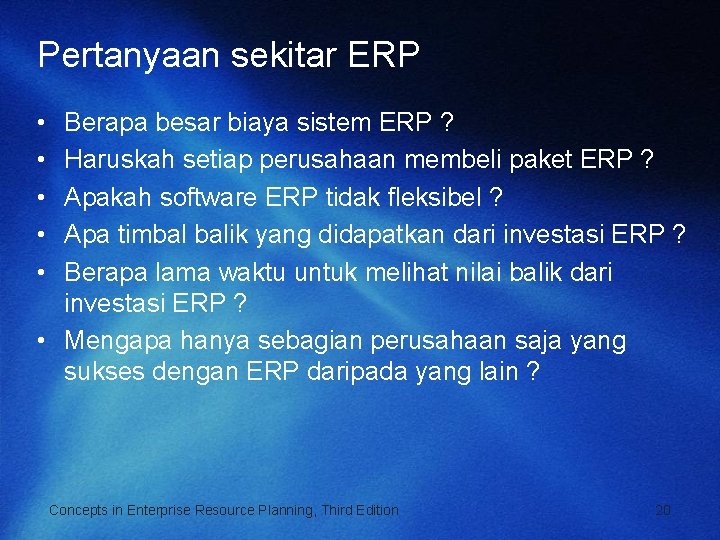 Pertanyaan sekitar ERP

• Berapa besar biaya sistem ERP ?
• Haruskah setiap perusahaan membeli paket ERP ?
• Apakah software ERP tidak fleksibel ?
• Apa timbal balik yang didapatkan dari investasi ERP ?
• Berapa lama waktu untuk melihat nilai balik dari investasi ERP ?
• Mengapa hanya sebagian perusahaan saja yang sukses dengan ERP daripada yang lain ?

Concepts in Enterprise Resource Planning, Third Edition

20